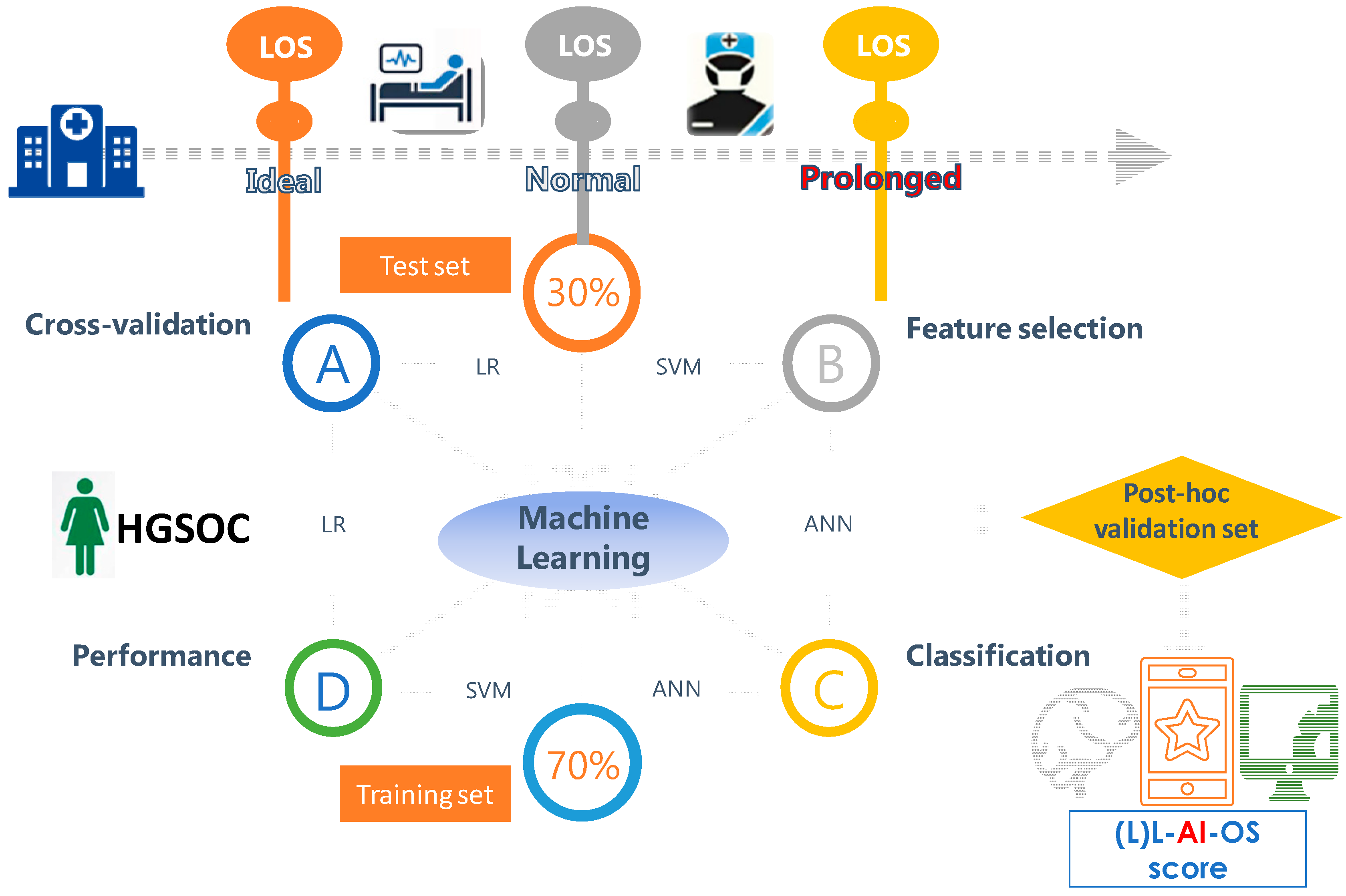 LOS

LOS

LOS

Ideal

Normal

Prolonged

Test set

30%

Cross-validation

A

LR

SVM

B

Feature selection

HGSOC

LR

Machine Learning

ANN

Post-hoc validation set

Performance

D

SVM

ANN

C

Classification

70%

Training set

(L)L-AI-OS score